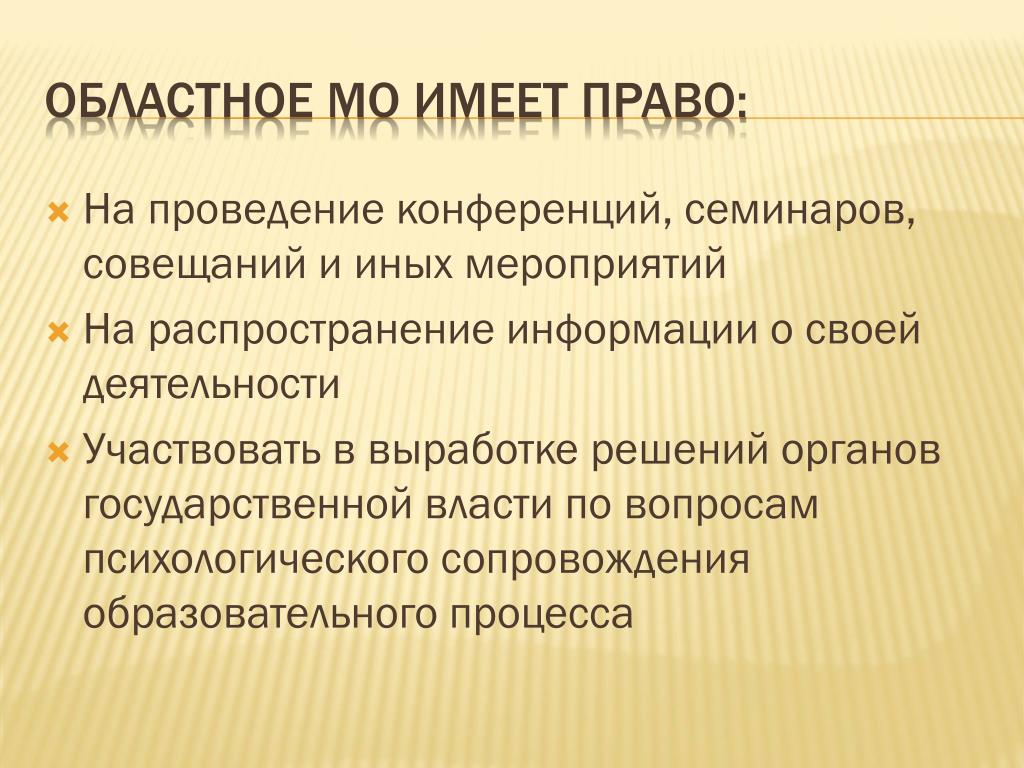 ОБЛАСТНОЕ МО ИМЕЕТ ПРАВО:

На проведение конференций, семинаров, совещаний и иных мероприятий

На распространение информации о своей деятельности

Участвовать в выработке решений органов государственной власти по вопросам психологического сопровождения образовательного процесса